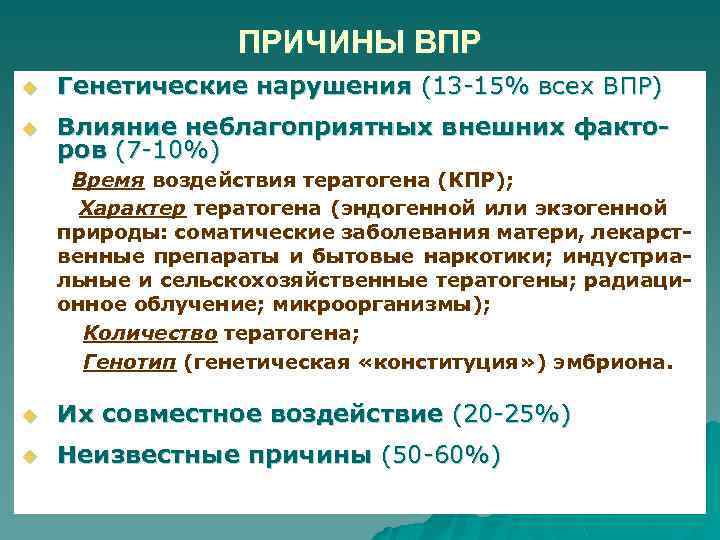 ПРИЧИНЫ ВПР

Генетические нарушения (13-15% всех ВПР)

Влияние неблагоприятных внешних факторов (7-10%)

Время воздействия тератогена (КПР);

Характер тератогена (эндогенной или экзогенной природы: соматические заболевания матери, лекарственные препараты и бытовые наркотики; индустриальные и сельскохозяйственные тератогены; радиационное облучение; микроорганизмы);

Количество тератогена;

Генотип (генетическая «конституция») эмбриона.

Их совместное воздействие (20-25%)

Неизвестные причины (50-60%)